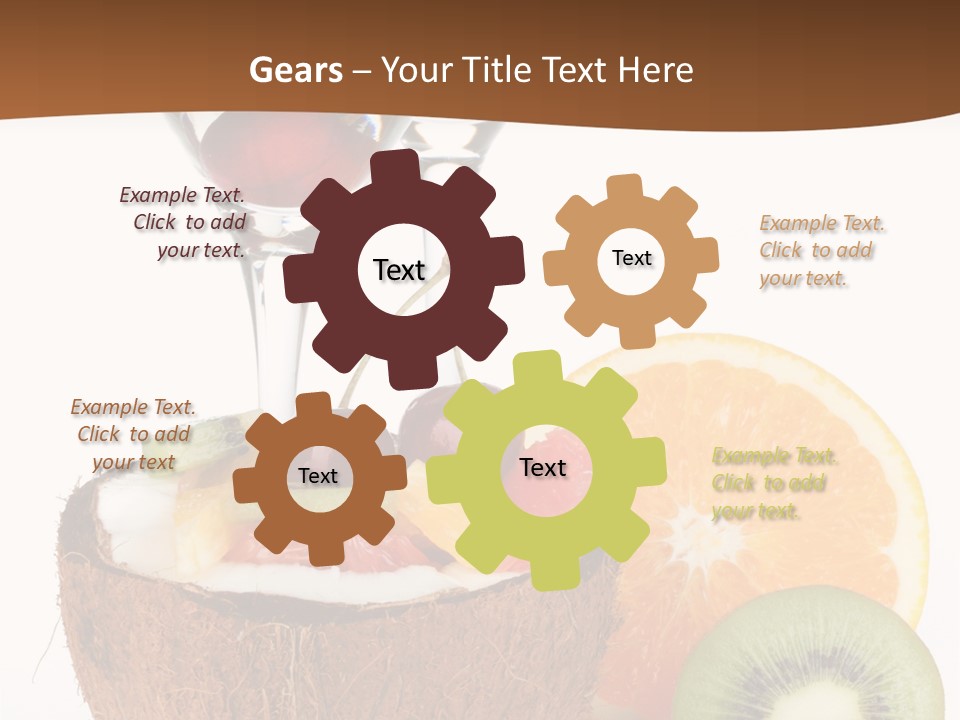 Gears – Your Title Text Here

Example Text. Click to add your text.

Text

Text

Example Text. Click to add your text.

Example Text. Click to add your text

Text

Text

Example Text. Click to add your text.